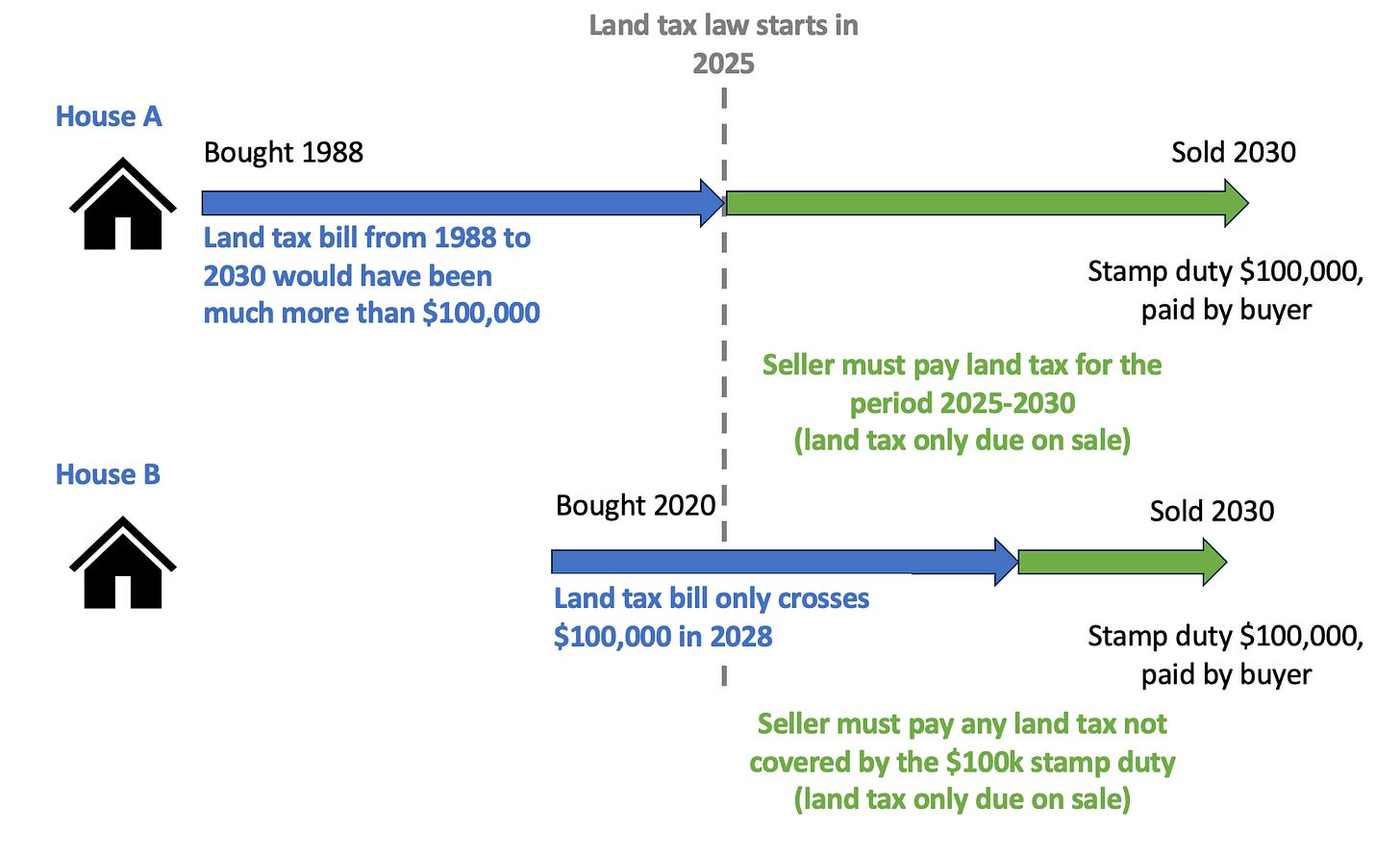 Land tax law starts in 2025

House A

Bought 1988

Sold 2030

Land tax bill from 1988 to 2030 would have been much more than \$100,000

Stamp duty \$100,000, paid by buyer

Seller must pay land tax for the period 2025-2030 (land tax only due on sale)

House B

Bought 2020

Sold 2030

Land tax bill only crosses \$100,000 in 2028

Stamp duty \$100,000, paid by buyer

Seller must pay any land tax not covered by the \$100k stamp duty (land tax only due on sale)